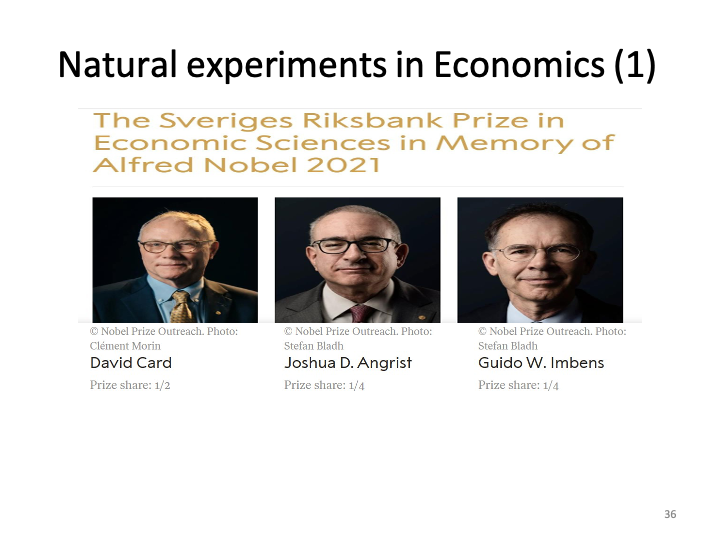 Natural experiments in Economics (1)

The Sveriges Riksbank Prize in Economic Sciences in Memory of Alfred Nobel 2021

© Nobel Prize Outreach. Photo: Clément Morin
David Card
Prize share: 1/2

© Nobel Prize Outreach. Photo: Stefan Bladh
Joshua D. Angrist
Prize share: 1/4

© Nobel Prize Outreach. Photo: Stefan Bladh
Guido W. Imbens
Prize share: 1/4

36